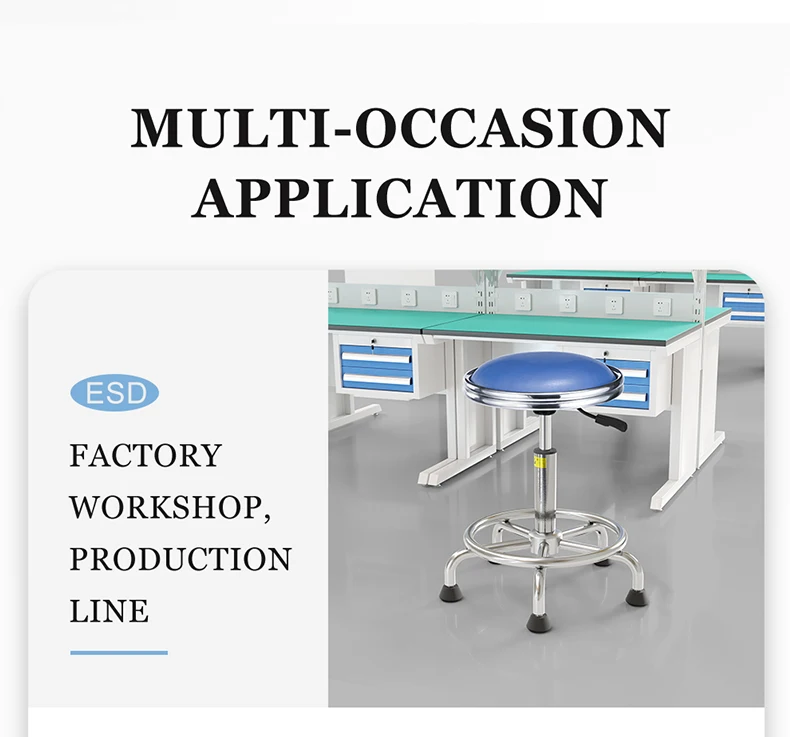 MULTI-OCCASION APPLICATION

ESD

FACTORY WORKSHOP, PRODUCTION LINE